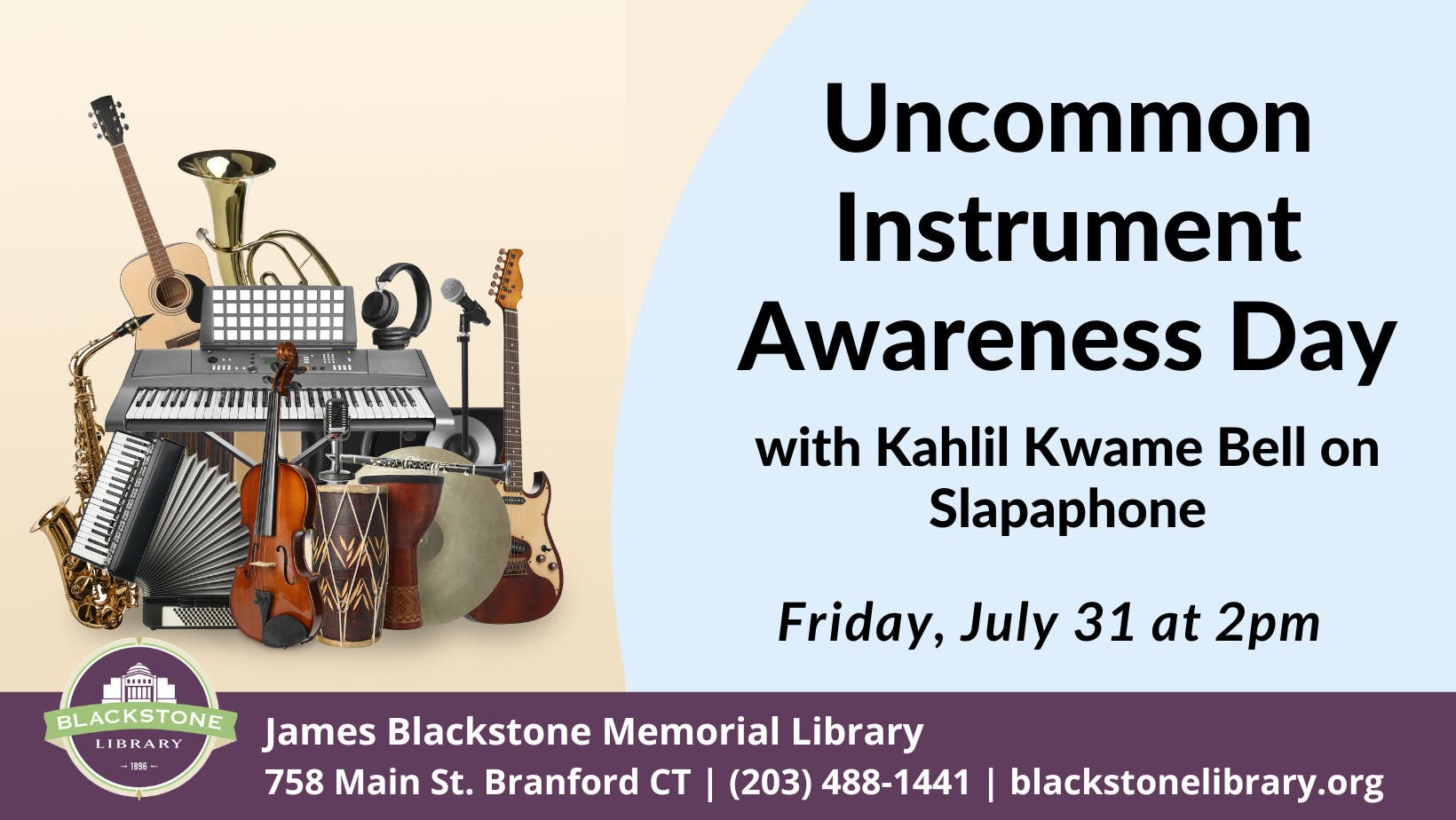 Uncommon Instrument Awareness Day

with Kahlil Kwame Bell on Slapaphone

Friday, July 31 at 2pm

BLACKSTONE
LIBRARY
1896

James Blackstone Memorial Library
758 Main St. Branford CT | (203) 488-1441 | blackstonelibrary.org